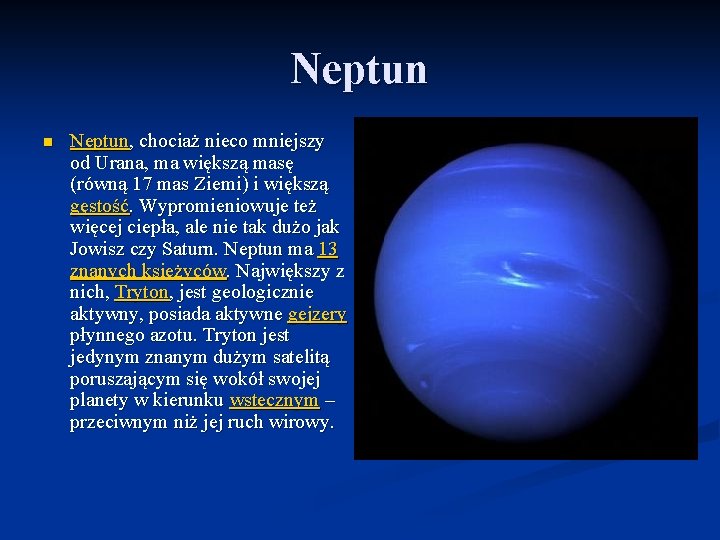 Neptun

Neptun, chociaż nieco mniejszy od Urana, ma większą masę (równą 17 mas Ziemi) i większą gęstość. Wypromieniowuje też więcej ciepła, ale nie tak dużo jak Jowisz czy Saturn. Neptun ma 13 znanych księżyców. Największy z nich, Tryton, jest geologicznie aktywny, posiada aktywne gejzery płynnego azotu. Tryton jest jedynym znanym dużym satelitą poruszającym się wokół swojej planety w kierunku wstecznym – przeciwnym niż jej ruch wirowy.